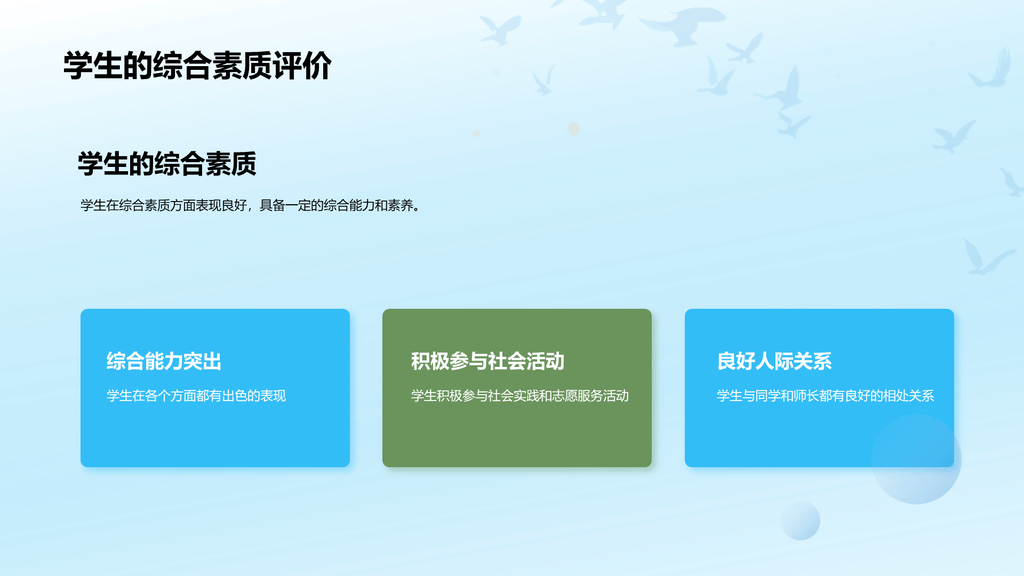 学生的综合素质评价

学生的综合素质

学生在综合素质方面表现良好，具备一定的综合能力和素养。

综合能力突出

学生在各个方面都有出色的表现

积极参与社会活动

学生积极参与社会实践和志愿服务活动

良好人际关系

学生与同学和师长都有良好的相处关系